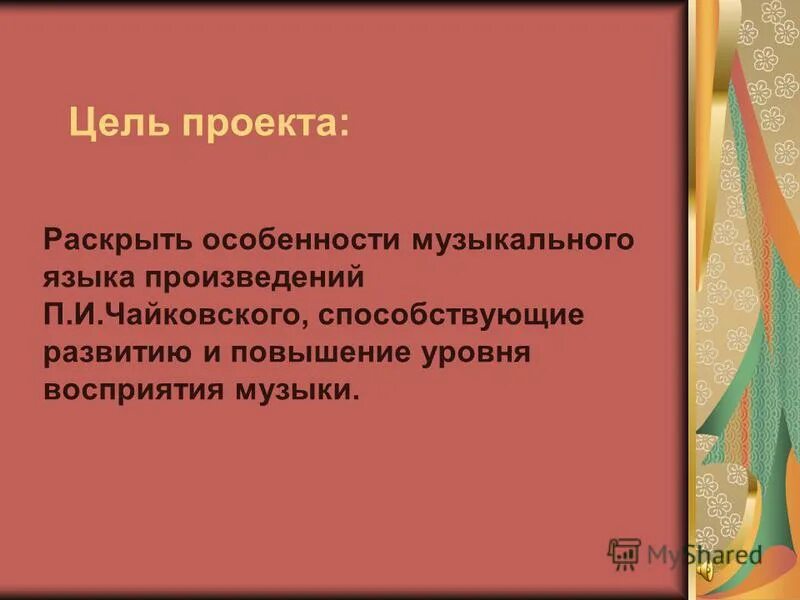 Цель проекта:

Раскрыть особенности музыкального языка произведений П.И.Чайковского, способствующие развитию и повышение уровня восприятия музыки.

MyShared